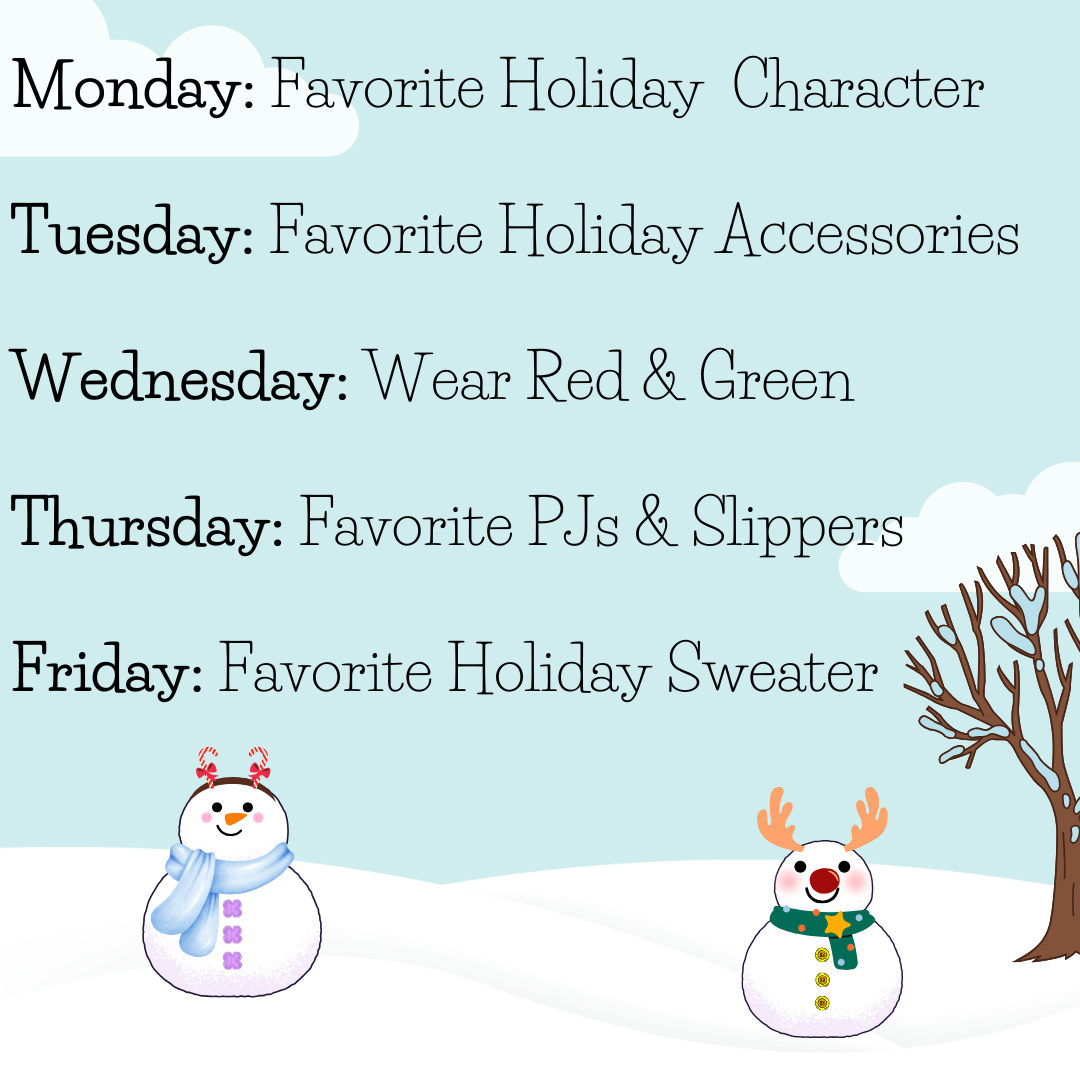 Monday: Favorite Holiday Character

Tuesday: Favorite Holiday Accessories

Wednesday: Wear Red & Green

Thursday: Favorite PJs & Slippers

Friday: Favorite Holiday Sweater